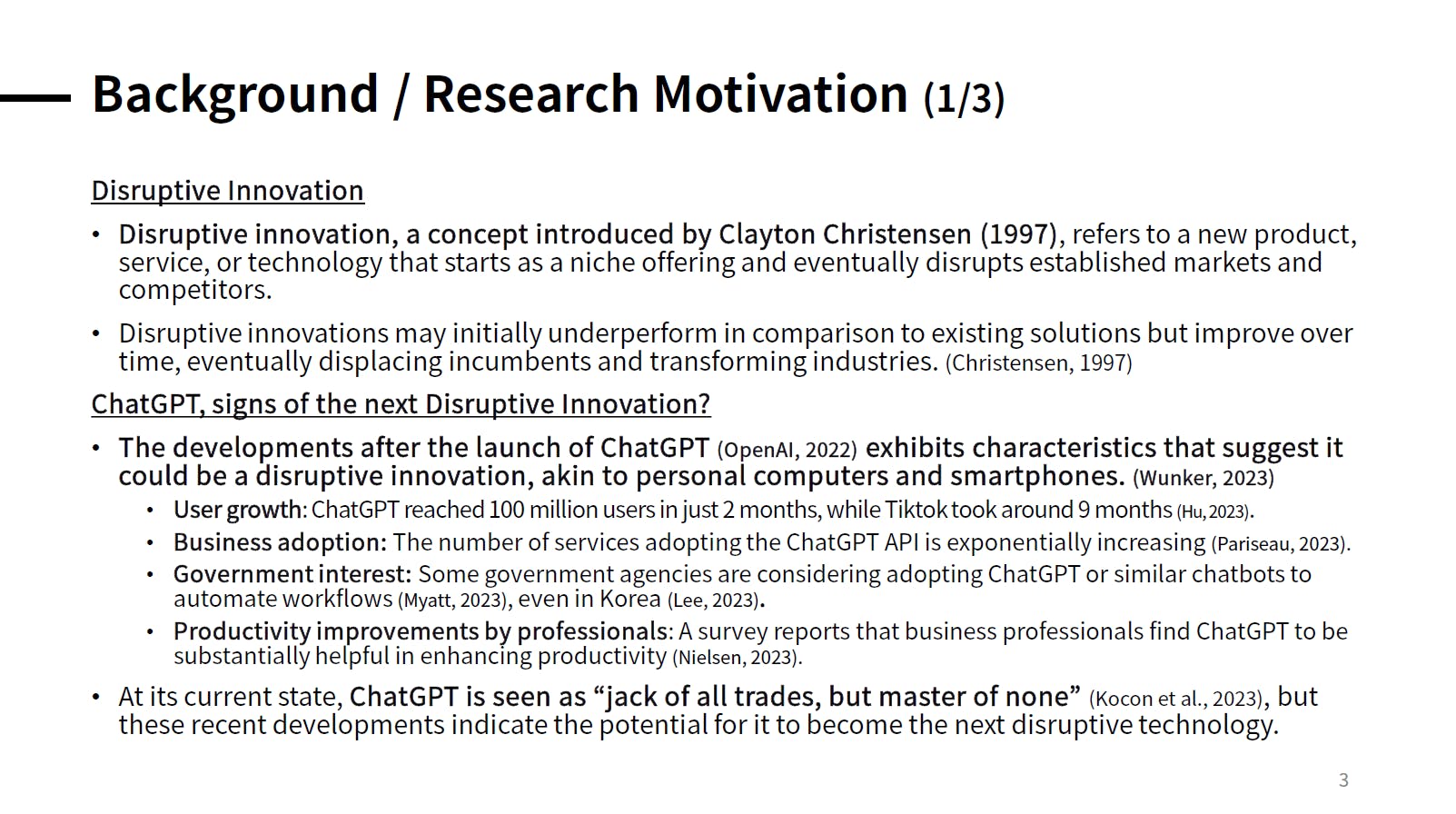 Background / Research Motivation (1/3)

Disruptive Innovation

• Disruptive innovation, a concept introduced by Clayton Christensen (1997), refers to a new product, service, or technology that starts as a niche offering and eventually disrupts established markets and competitors.

• Disruptive innovations may initially underperform in comparison to existing solutions but improve over time, eventually displacing incumbents and transforming industries. (Christensen, 1997)

ChatGPT, signs of the next Disruptive Innovation?

• The developments after the launch of ChatGPT (OpenAI, 2022) exhibits characteristics that suggest it could be a disruptive innovation, akin to personal computers and smartphones. (Wunker, 2023)

• User growth: ChatGPT reached 100 million users in just 2 months, while Tiktok took around 9 months (Hu, 2023).

• Business adoption: The number of services adopting the ChatGPT API is exponentially increasing (Pariseau, 2023).

• Government interest: Some government agencies are considering adopting ChatGPT or similar chatbots to automate workflows (Myatt, 2023), even in Korea (Lee, 2023).

• Productivity improvements by professionals: A survey reports that business professionals find ChatGPT to be substantially helpful in enhancing productivity (Nielsen, 2023).

• At its current state, ChatGPT is seen as “jack of all trades, but master of none” (Kocon et al., 2023), but these recent developments indicate the potential for it to become the next disruptive technology.

3